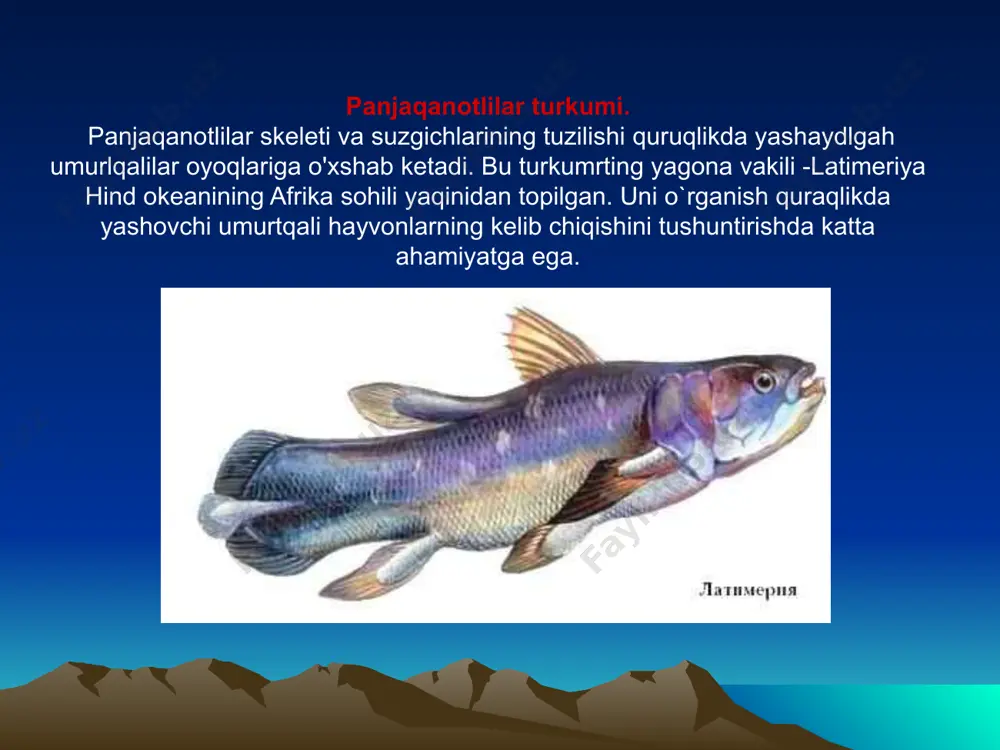 Panjaqanotlilar turkumi.
Panjaqanotlilar skeleti va suzgichlarining tuzilishi quruqlikda yashaydlgah umurlqalilar oyoqlariga o'xshab ketadi. Bu turkumrting yagona vakili -Latimeriya Hind okeanining Afrika sohili yaqinidan topilgan. Uni o`rganish quraqlikda yashovchi umurtqali hayvonlarning kelib chiqishini tushuntirishda katta ahamiyatga ega.

Латимерия